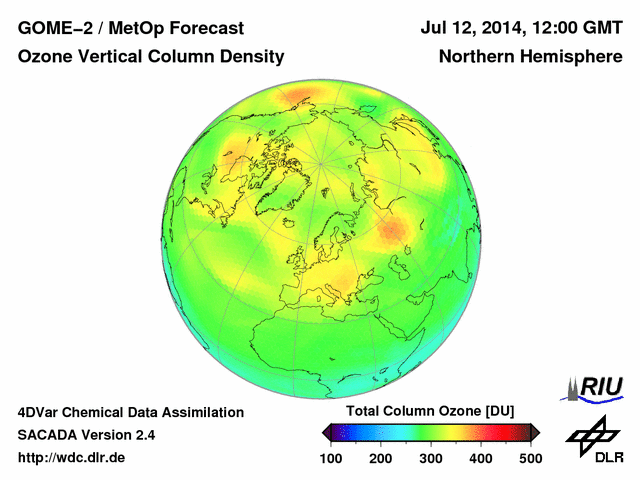 GOME–2 / MetOp Forecast
Ozone Vertical Column Density

Jul 12, 2014, 12:00 GMT
Northern Hemisphere

4DVar Chemical Data Assimilation
SACADA Version 2.4
http://wdc.dlr.de

Total Column Ozone [DU]
100 200 300 400 500

RIU

DLR